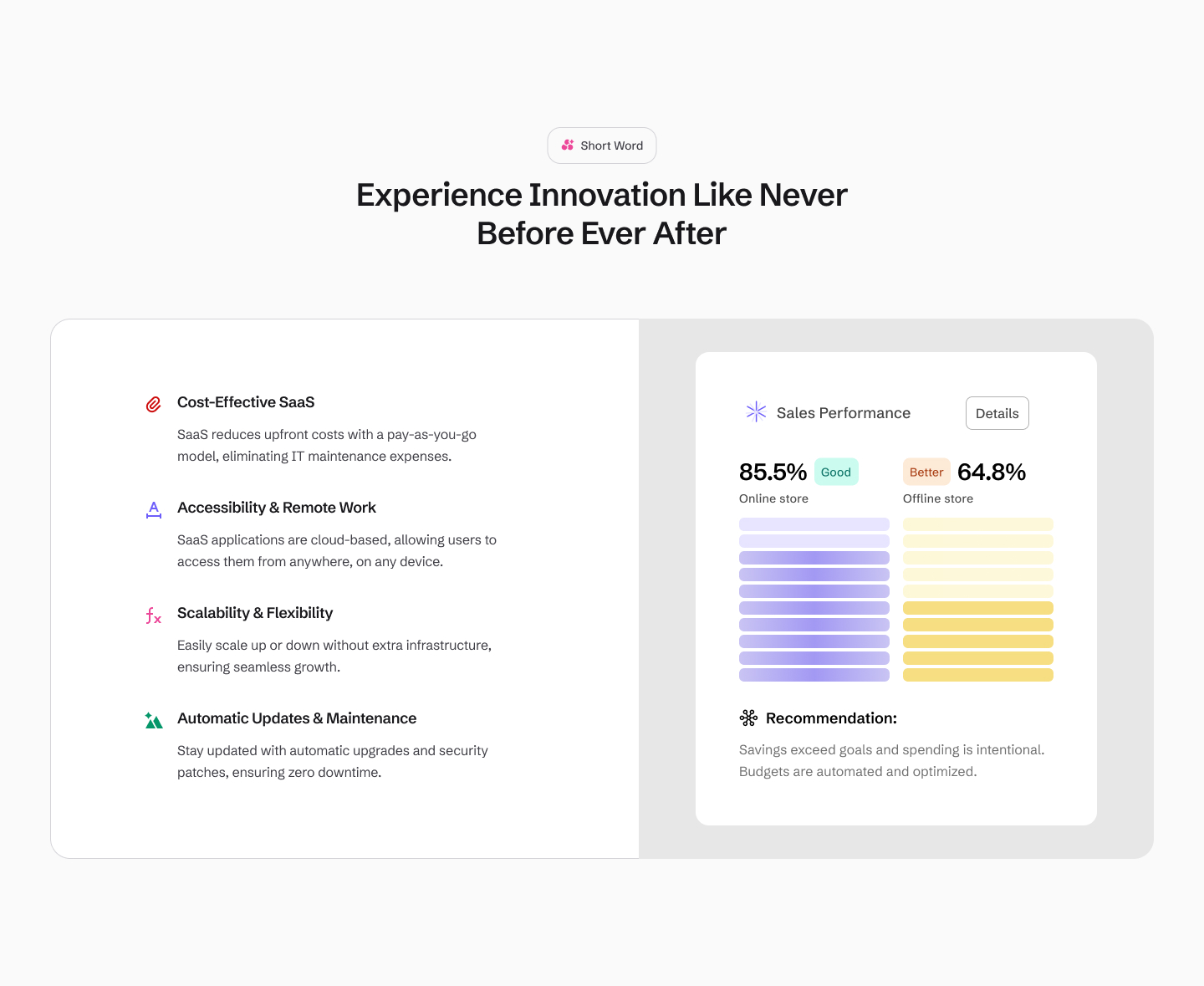 Short Word

Experience Innovation Like Never Before Ever After

Cost-Effective SaaS

SaaS reduces upfront costs with a pay-as-you-go model, eliminating IT maintenance expenses.

Accessibility & Remote Work

SaaS applications are cloud-based, allowing users to access them from anywhere, on any device.

Scalability & Flexibility

Easily scale up or down without extra infrastructure, ensuring seamless growth.

Automatic Updates & Maintenance

Stay updated with automatic upgrades and security patches, ensuring zero downtime.

Sales Performance

Details

85.5% Good

Online store

Better 64.8%

Offline store

Recommendation:

Savings exceed goals and spending is intentional. Budgets are automated and optimized.